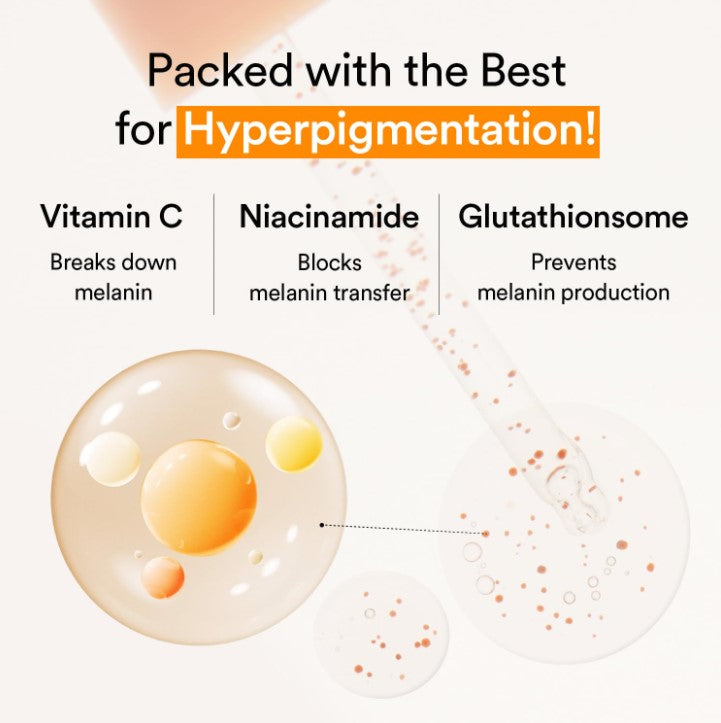 Packed with the Best for Hyperpigmentation!

Vitamin C
Breaks down melanin

Niacinamide
Blocks melanin transfer

Glutathionsome
Prevents melanin production